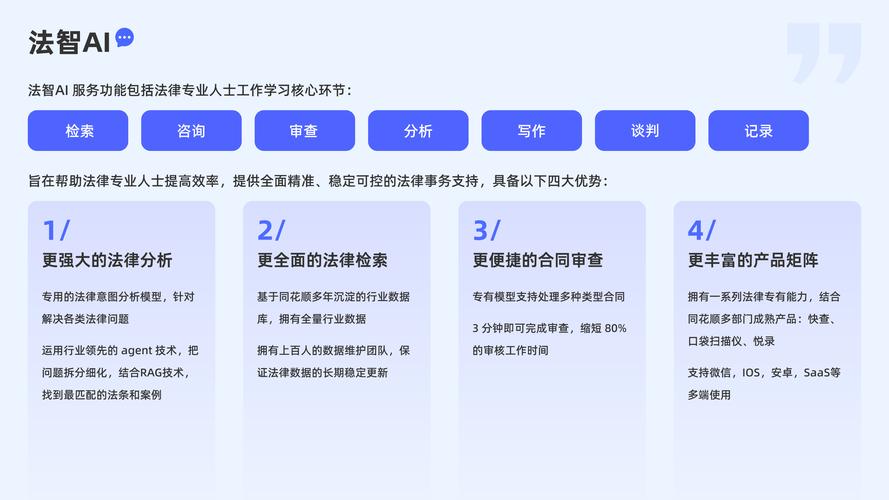 法智AI

法智AI 服务功能包括法律专业人士工作学习核心环节：

检索 咨询 审查 分析 写作 谈判 记录

旨在帮助法律专业人士提高效率，提供全面精准、稳定可控的法律事务支持，具备以下四大优势：

1/
更强大的法律分析

专用的法律意图分析模型，针对解决各类法律问题

运用行业领先的 agent 技术，把问题拆分细化，结合RAG技术，找到最匹配的法条和案例

2/
更全面的法律检索

基于同花顺多年沉淀的行业数据库，拥有全量行业数据

拥有上百人的数据维护团队，保证法律数据的长期稳定更新

3/
更便捷的合同审查

专有模型支持处理多种类型合同

3 分钟即可完成审查，缩短 80% 的审核工作时间

4/
更丰富的产品矩阵

拥有一系列法律专有能力，结合同花顺多部门成熟产品：快查、口袋扫描仪、悦录

支持微信，IOS，安卓，SaaS等多端使用